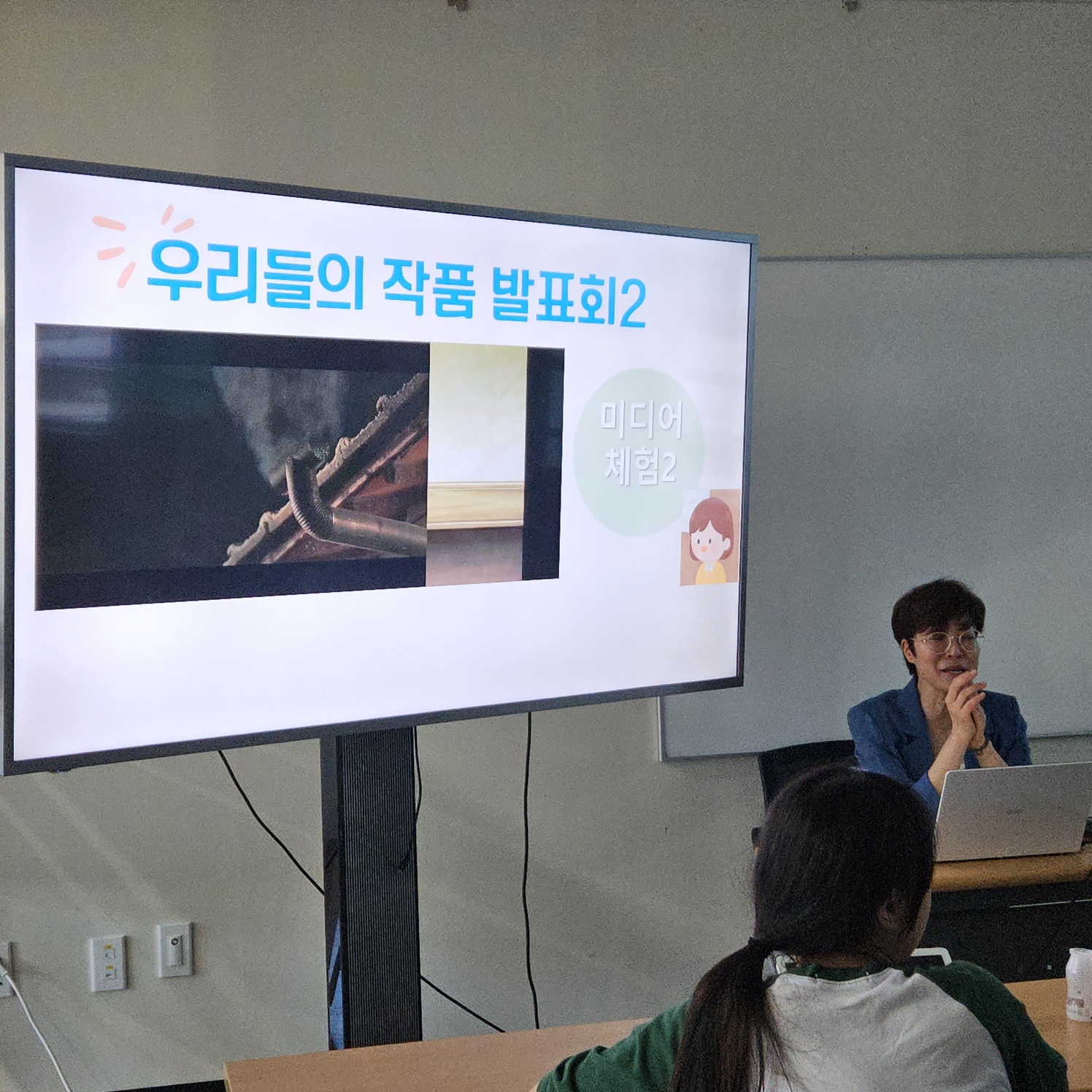 우리들의 작품 발표회2

미디어
체험2